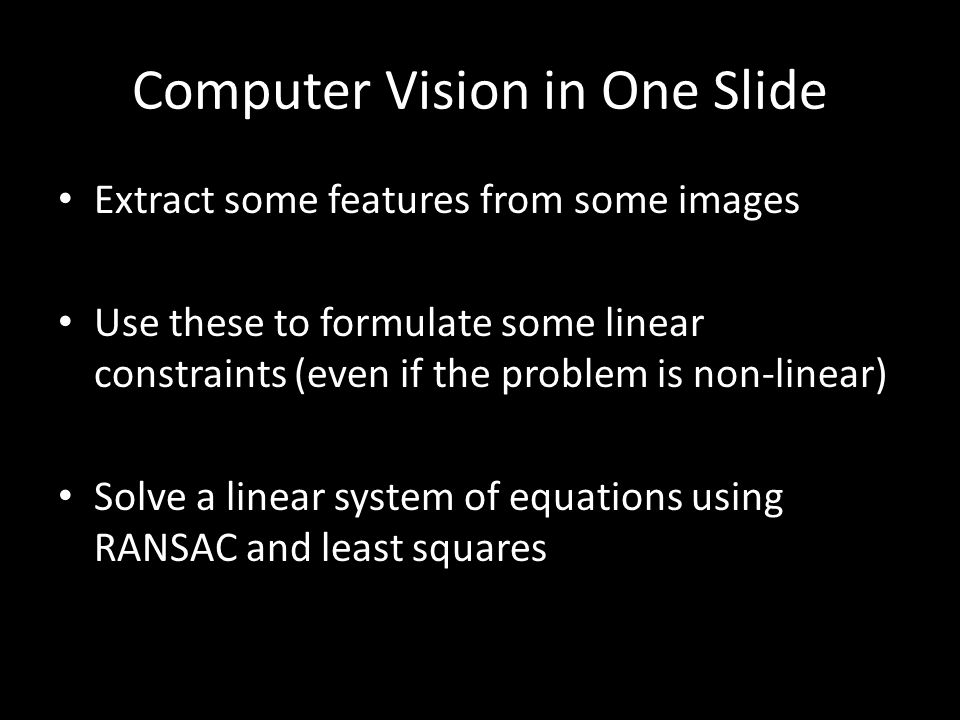 Computer Vision in One Slide

• Extract some features from some images

• Use these to formulate some linear constraints (even if the problem is non-linear)

• Solve a linear system of equations using RANSAC and least squares